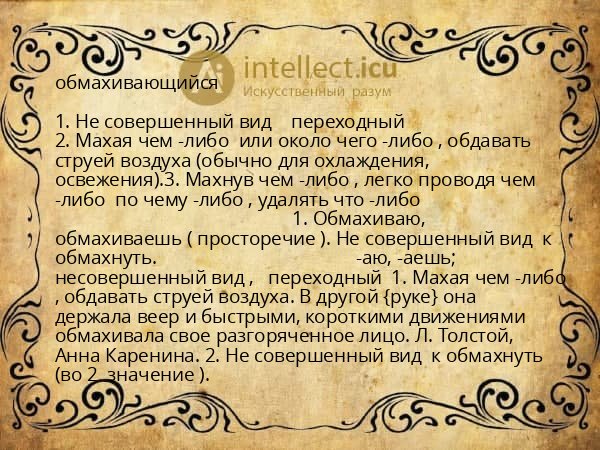 intellect.icu
Искусственный разум

обмахивающийся

1. Не совершенный вид переходный
2. Махая чем -либо или около чего -либо , обдавать струей воздуха (обычно для охлаждения, освежения).3. Махнув чем -либо , легко проводя чем -либо по чему -либо , удалять что -либо 1. Обмахиваю, обмахиваешь ( просторечие ). Не совершенный вид к обмахнуть. -аю, -аешь; несовершенный вид , переходный 1. Махая чем -либо , обдавать струей воздуха. В другой {руке} она держала веер и быстрыми, короткими движениями обмахивала свое разгоряченное лицо. Л. Толстой, Анна Каренина. 2. Не совершенный вид к обмахнуть (во 2 значение ).